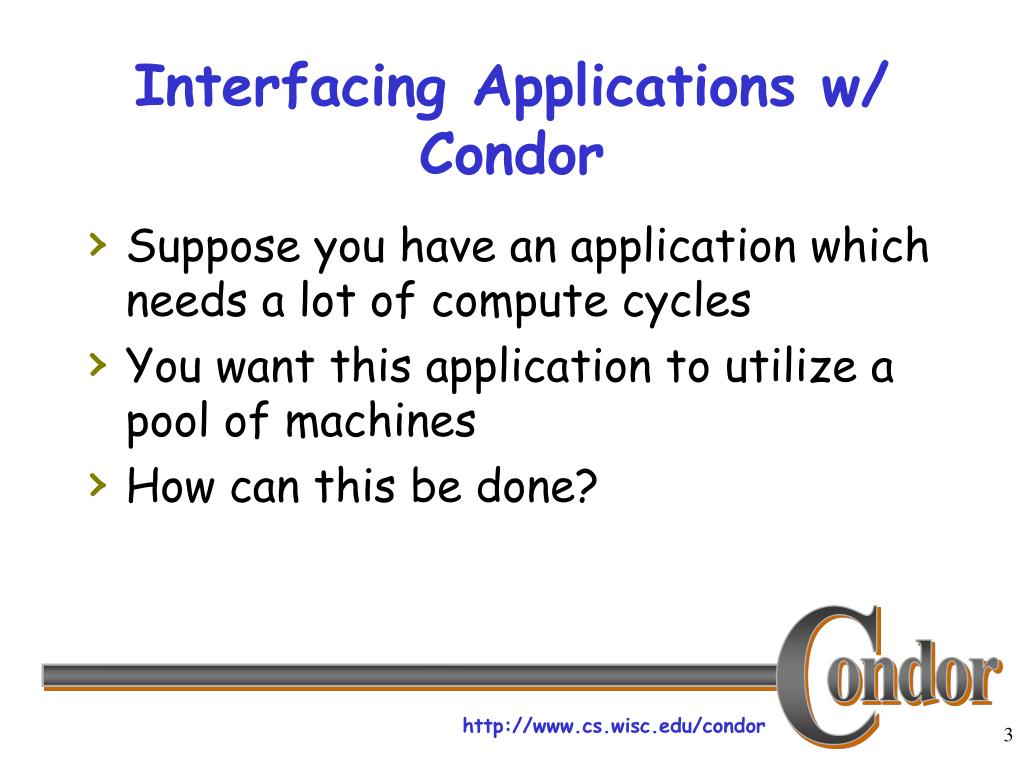 Interfacing Applications w/ Condor

› Suppose you have an application which needs a lot of compute cycles
› You want this application to utilize a pool of machines
› How can this be done?

Condor

http://www.cs.wisc.edu/condor

3